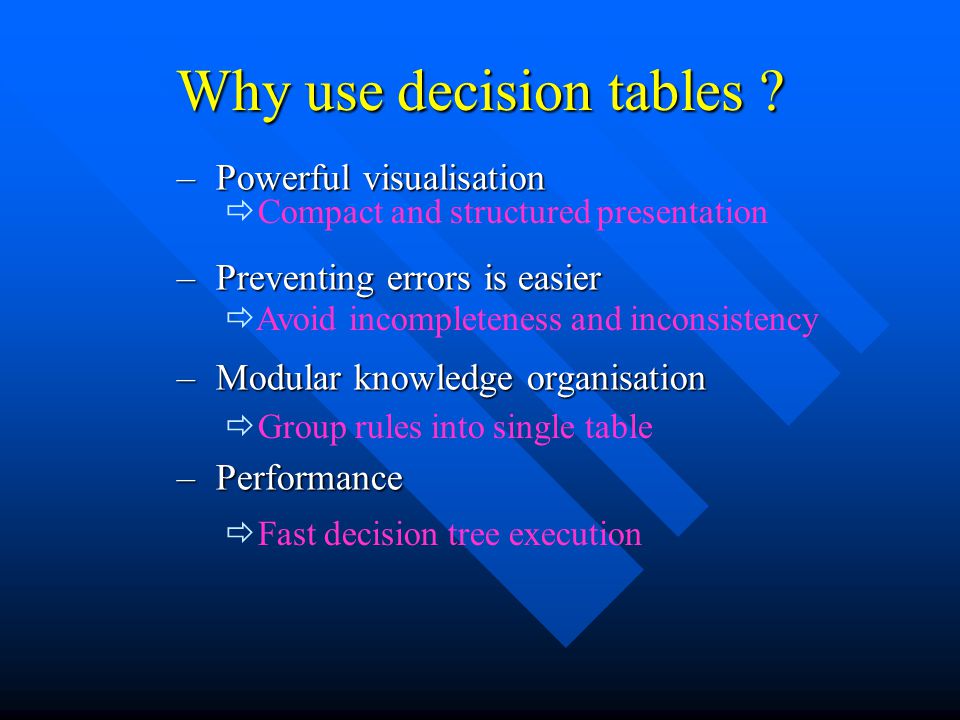 Why use decision tables ?

– Powerful visualisation
⇨ Compact and structured presentation

– Preventing errors is easier
⇨ Avoid incompleteness and inconsistency

– Modular knowledge organisation
⇨ Group rules into single table

– Performance
⇨ Fast decision tree execution